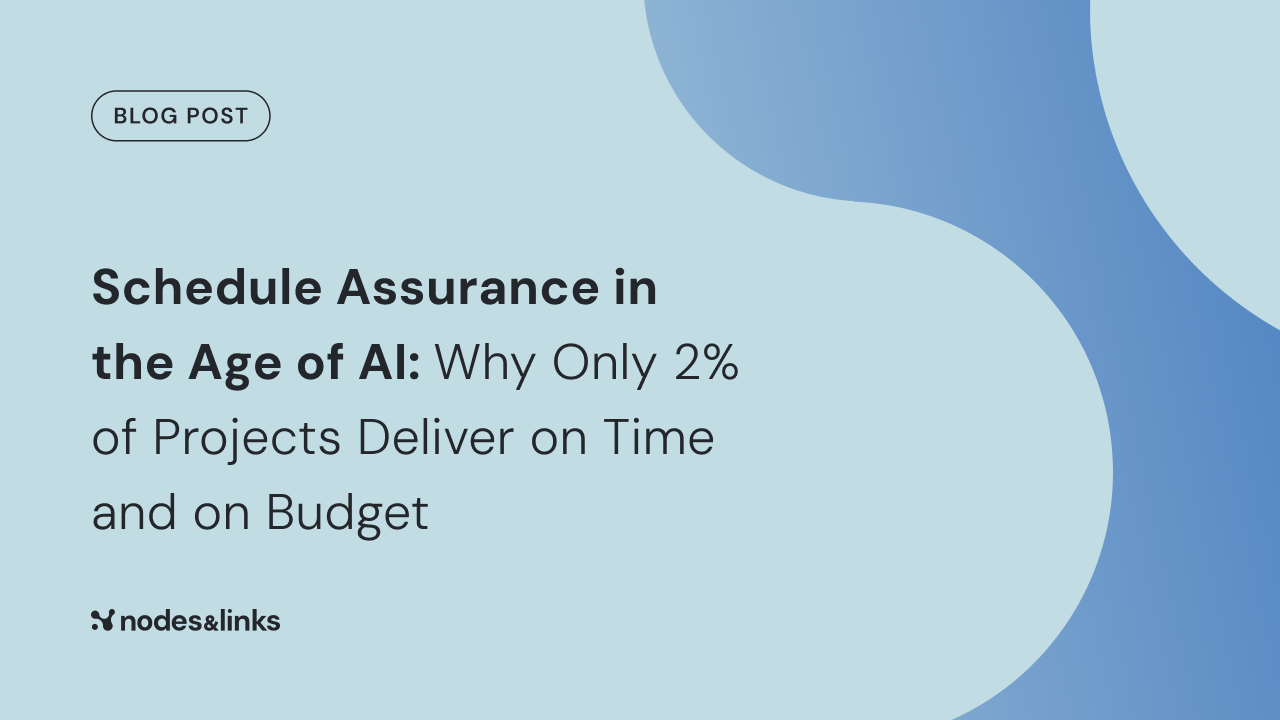 BLOG POST

Schedule Assurance in the Age of AI: Why Only 2% of Projects Deliver on Time and on Budget

nodes&links